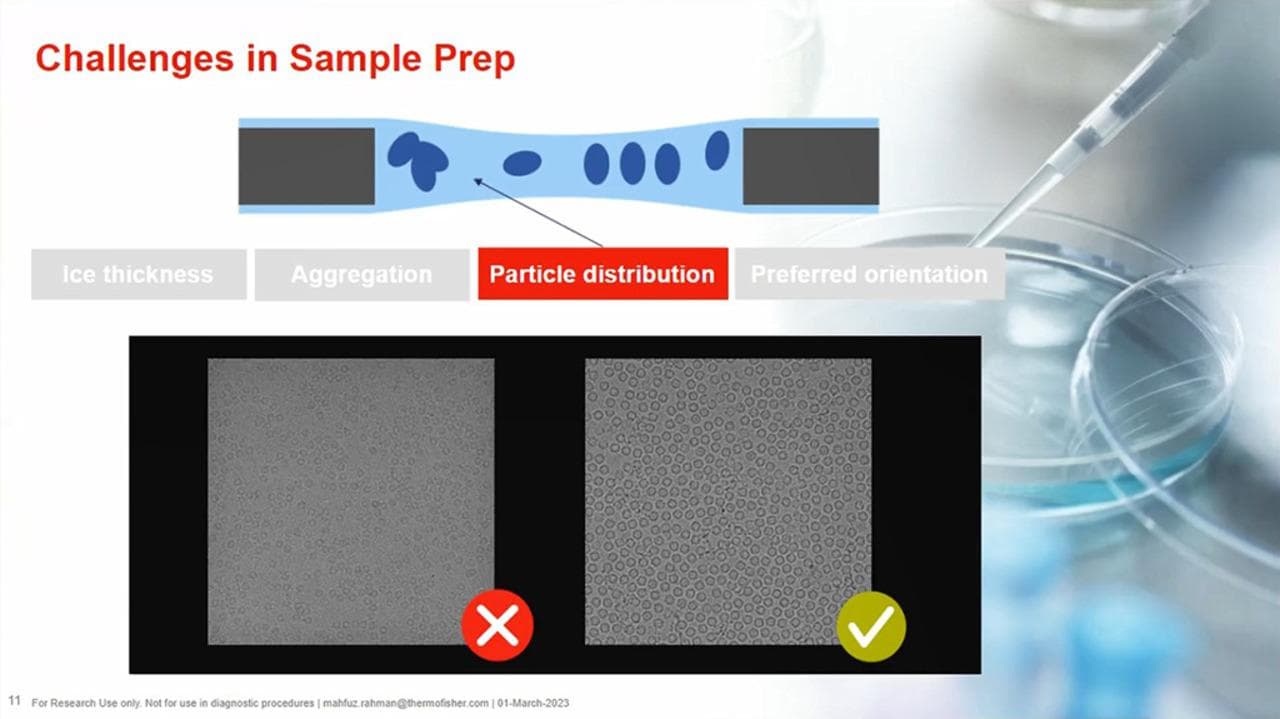 Challenges in Sample Prep

Ice thickness

Aggregation

Particle distribution

Preferred orientation

11 For Research Use only. Not for use in diagnostic procedures | mahfuz.rahman@thermofisher.com | 01-March-2023